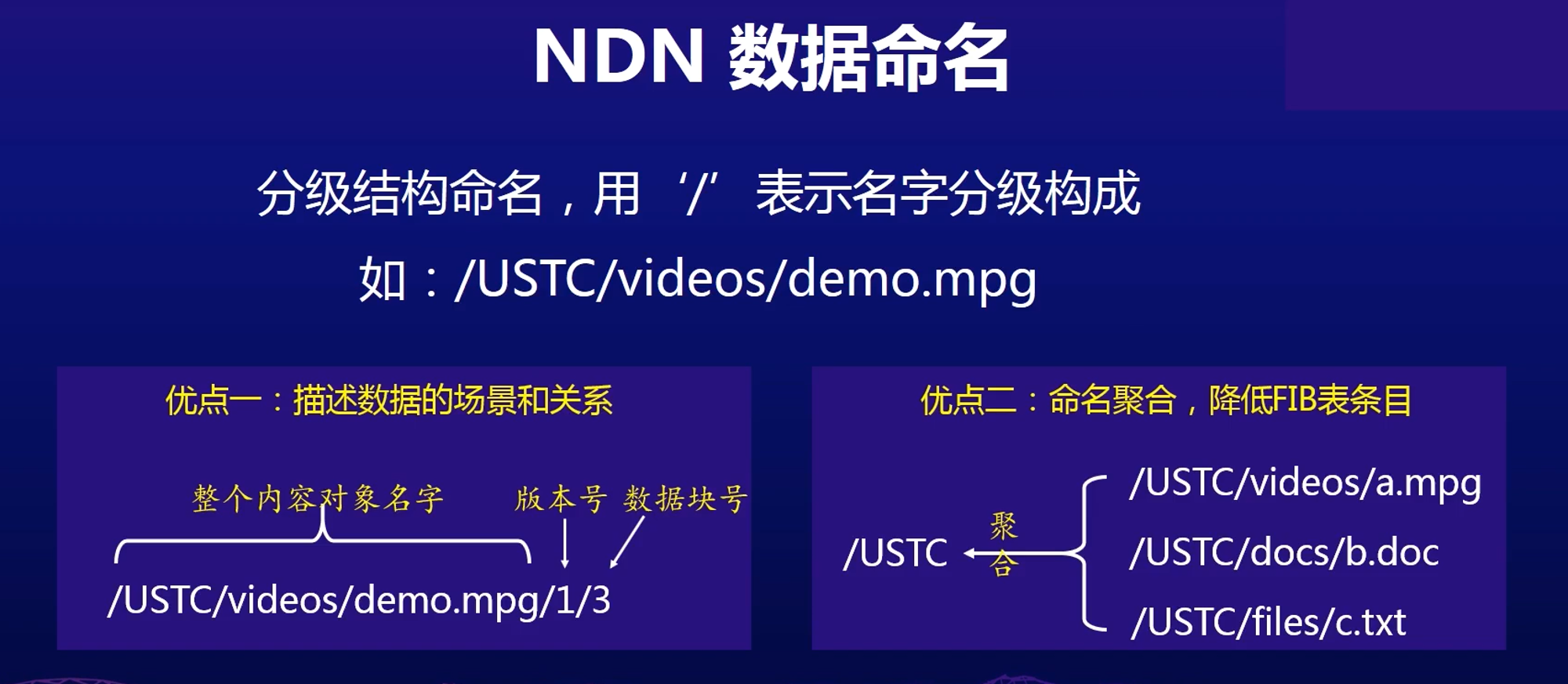 NDN 数据命名

分级结构命名，用‘/’表示名字分级构成

如：/USTC/videos/demo.mpg

优点一：描述数据的场景和关系

整个内容对象名字 版本号 数据块号

/USTC/videos/demo.mpg/1/3

优点二：命名聚合，降低FIB表条目

/USTC 聚合

/USTC/videos/a.mpg

/USTC/docs/b.doc

/USTC/files/c.txt